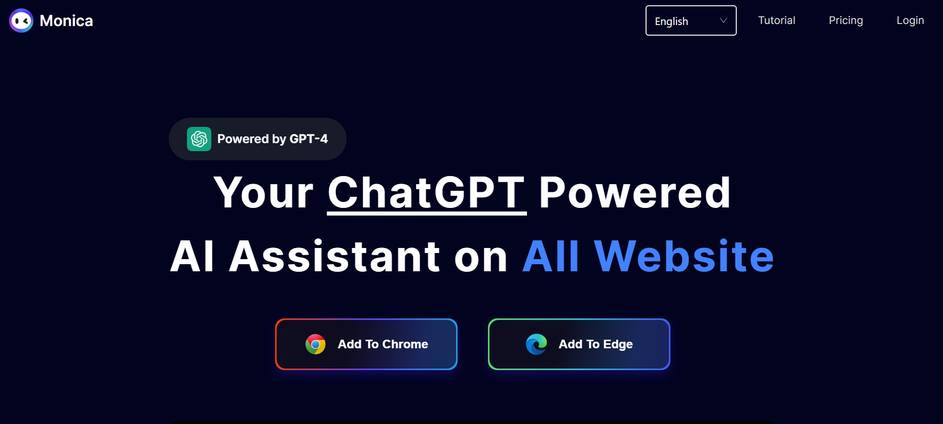 Monica

English

Tutorial

Pricing

Login

Powered by GPT-4

Your ChatGPT Powered AI Assistant on All Website

Add To Chrome

Add To Edge